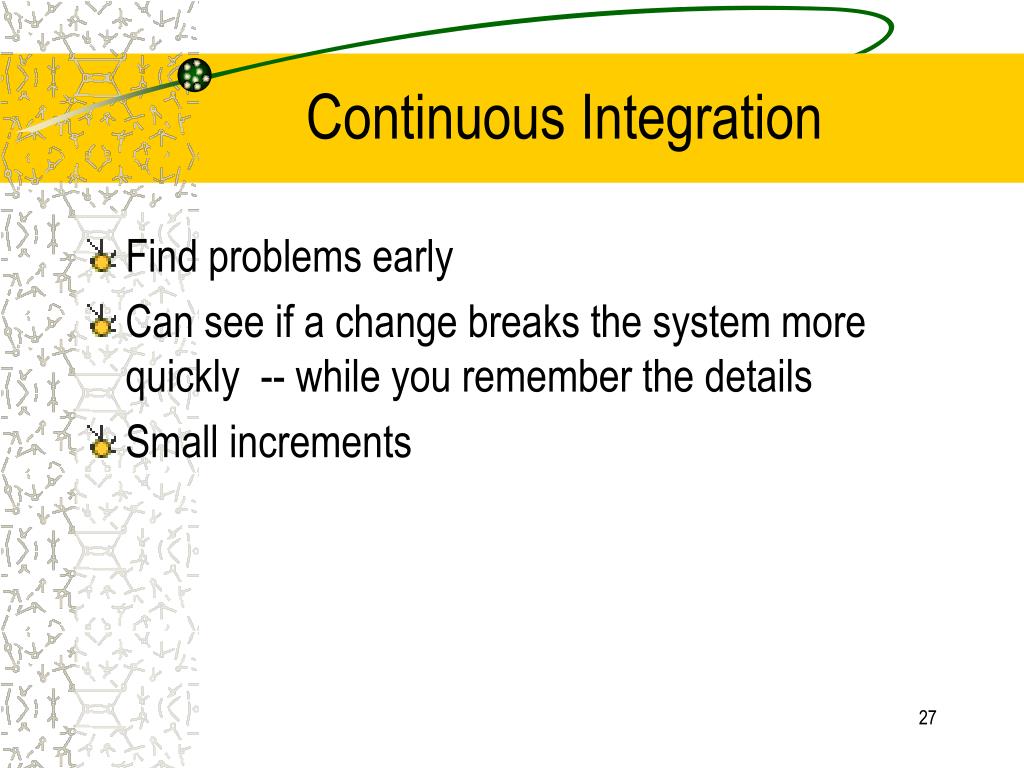 Continuous Integration

Find problems early

Can see if a change breaks the system more quickly -- while you remember the details

Small increments

27